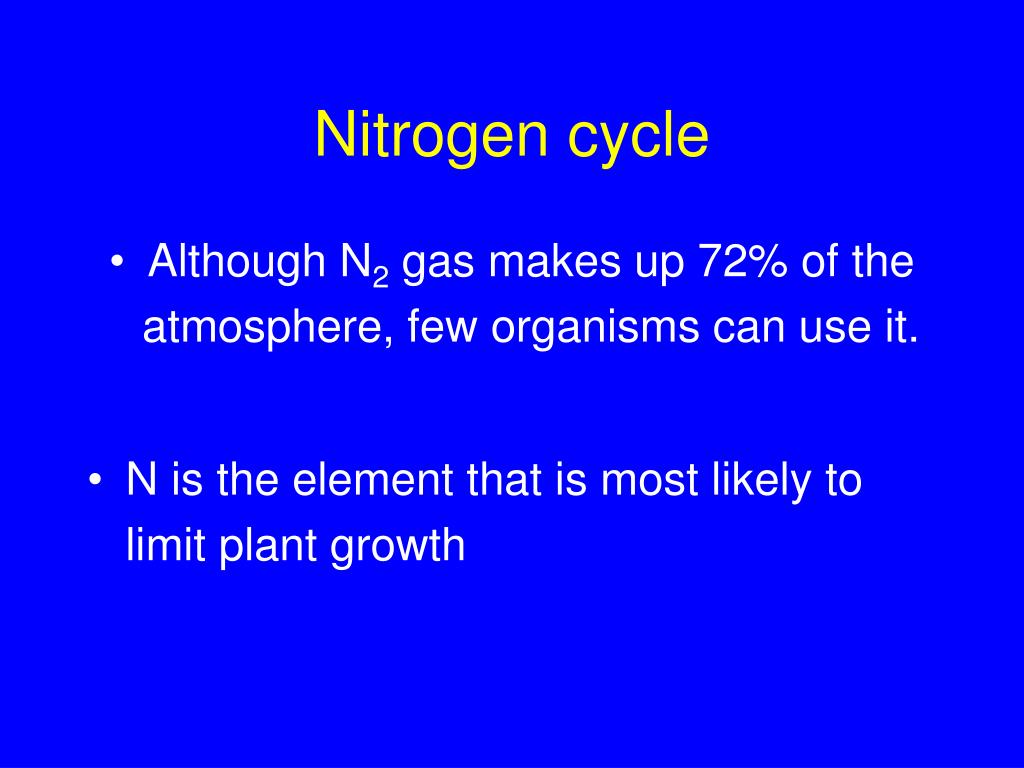 Nitrogen cycle

• Although $N_2$ gas makes up 72% of the atmosphere, few organisms can use it.

• N is the element that is most likely to limit plant growth